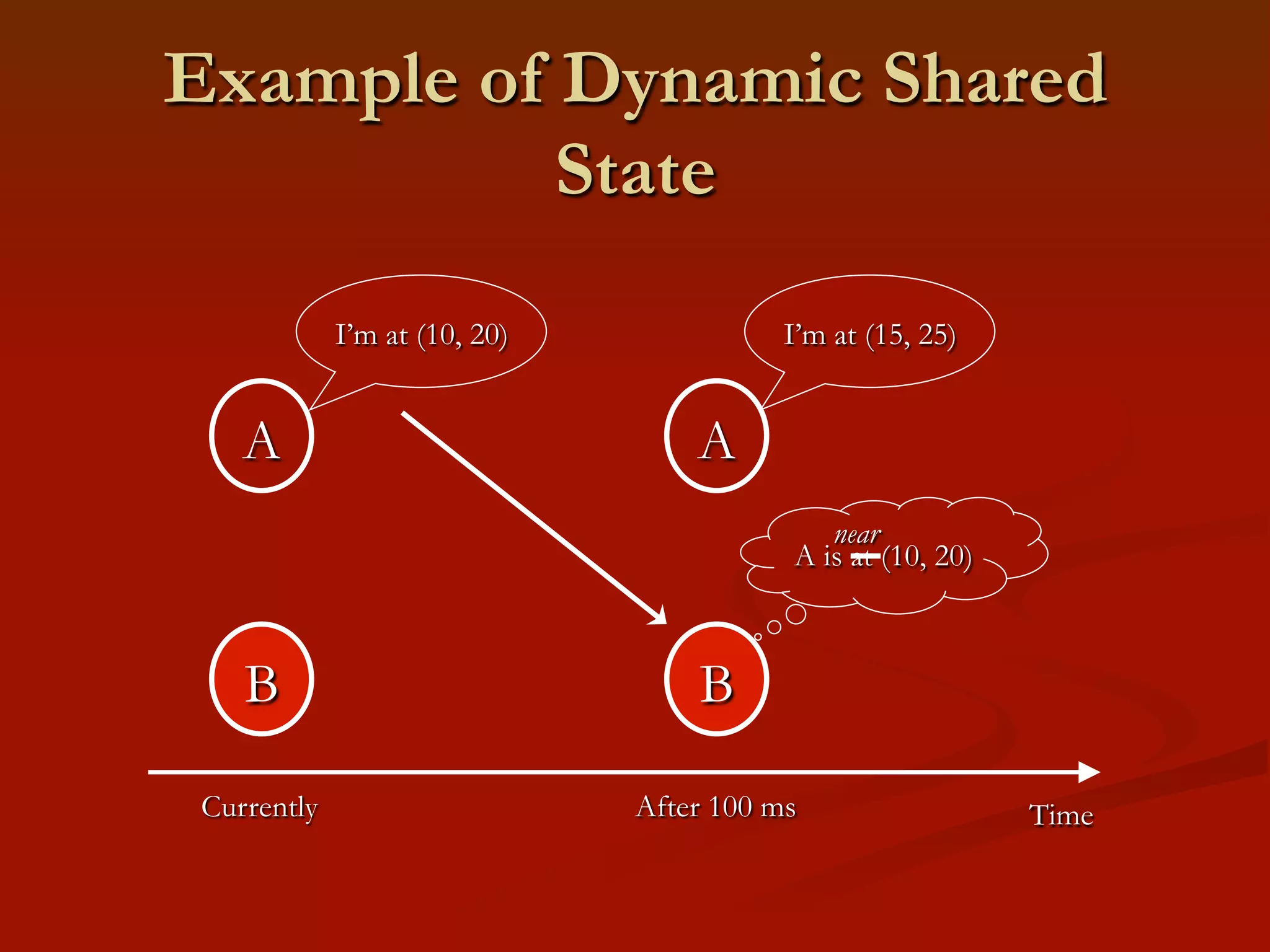 Example of Dynamic Shared State

I'm at (10, 20)

I'm at (15, 25)

A

A

near
A is ~~at~~ (10, 20)

B

B

Currently

After 100 ms

Time